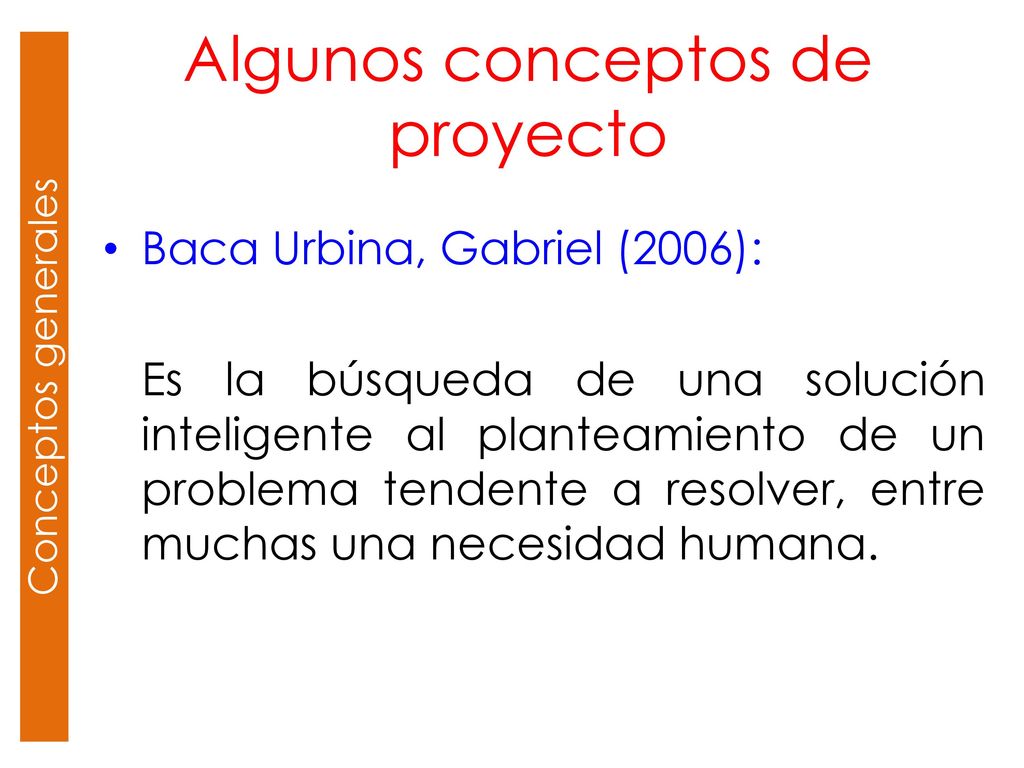 Conceptos generales

Algunos conceptos de proyecto

• Baca Urbina, Gabriel (2006):

Es la búsqueda de una solución inteligente al planteamiento de un problema tendente a resolver, entre muchas una necesidad humana.